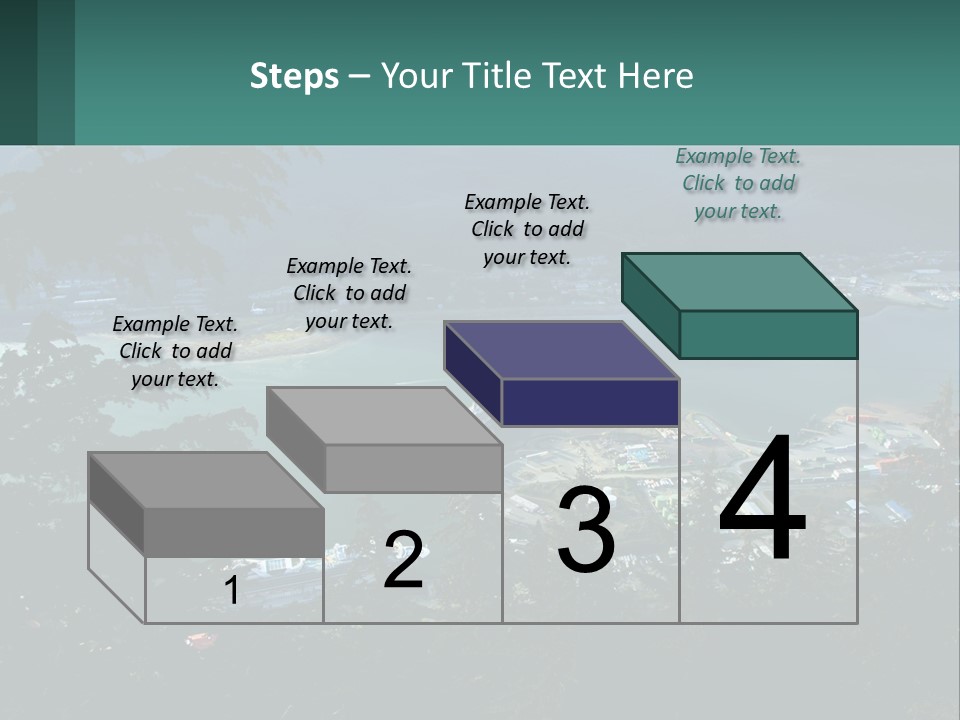 Steps – Your Title Text Here

Example Text. Click to add your text.

Example Text. Click to add your text.

Example Text. Click to add your text.

Example Text. Click to add your text.

1

2

3

4